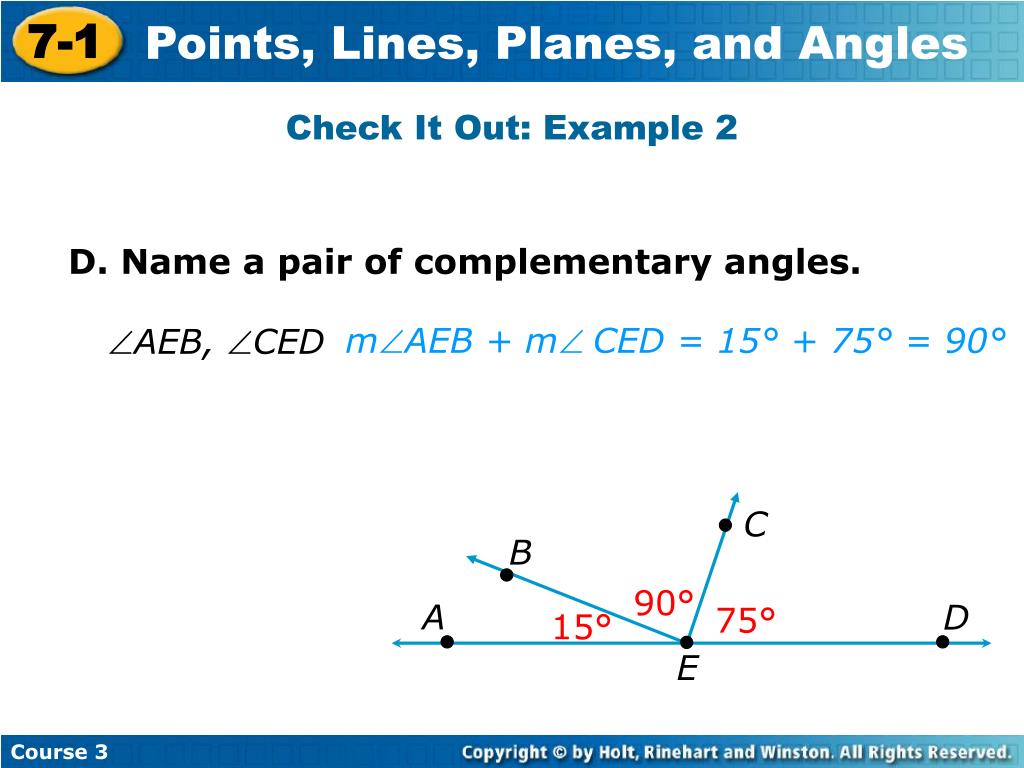 7-1 Points, Lines, Planes, and Angles

Check It Out: Example 2

D. Name a pair of complementary angles.

$\angle AEB$, $\angle CED$ $m\angle AEB + m\angle CED = 15° + 75° = 90°$

C
B
90°
A
15°
75°
D
E

Course 3

Copyright © by Holt, Rinehart and Winston. All Rights Reserved.